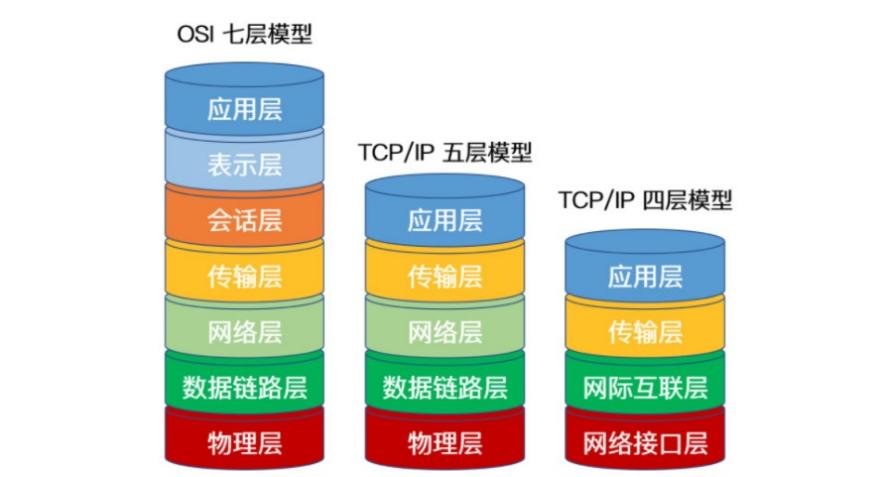 OSI 七层模型

应用层
表示层
会话层
传输层
网络层
数据链路层
物理层

TCP/IP 五层模型

应用层
传输层
网络层
数据链路层
物理层

TCP/IP 四层模型

应用层
传输层
网际互联层
网络接口层